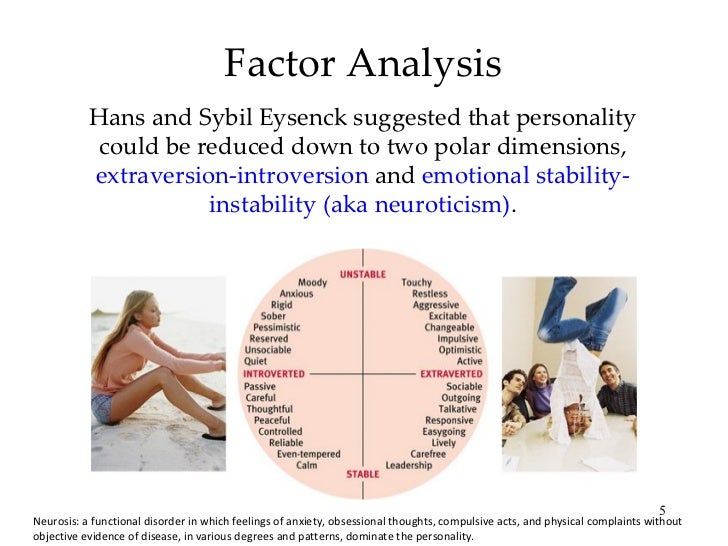 Factor Analysis

Hans and Sybil Eysenck suggested that personality could be reduced down to two polar dimensions, extraversion-introversion and emotional stability-instability (aka neuroticism).

UNSTABLE
Moody
Anxious
Rigid
Sober
Pessimistic
Reserved
Unsociable
Quiet
Touchy
Restless
Aggressive
Excitable
Changeable
Impulsive
Optimistic
Active
INTROVERTED
EXTRAVERTED
Passive
Careful
Thoughtful
Peaceful
Controlled
Reliable
Even-tempered
Calm
Sociable
Outgoing
Talkative
Responsive
Easygoing
Lively
Carefree
Leadership
STABLE

5

Neurosis: a functional disorder in which feelings of anxiety, obsessional thoughts, compulsive acts, and physical complaints without objective evidence of disease, in various degrees and patterns, dominate the personality.